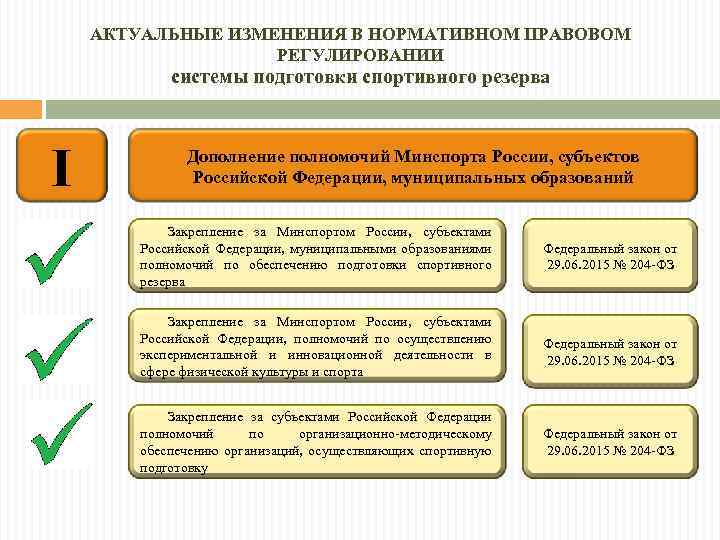 АКТУАЛЬНЫЕ ИЗМЕНЕНИЯ В НОРМАТИВНОМ ПРАВОВОМ РЕГУЛИРОВАНИИ
системы подготовки спортивного резерва

I

Дополнение полномочий Минспорта России, субъектов Российской Федерации, муниципальных образований

Закрепление за Минспортом России, субъектами Российской Федерации, муниципальными образованиями полномочий по обеспечению подготовки спортивного резерва

Федеральный закон от 29.06.2015 № 204-ФЗ

Закрепление за Минспортом России, субъектами Российской Федерации, полномочий по осуществлению экспериментальной и инновационной деятельности в сфере физической культуры и спорта

Федеральный закон от 29.06.2015 № 204-ФЗ

Закрепление за субъектами Российской Федерации полномочий по организационно-методическому обеспечению организаций, осуществляющих спортивную подготовку

Федеральный закон от 29.06.2015 № 204-ФЗ